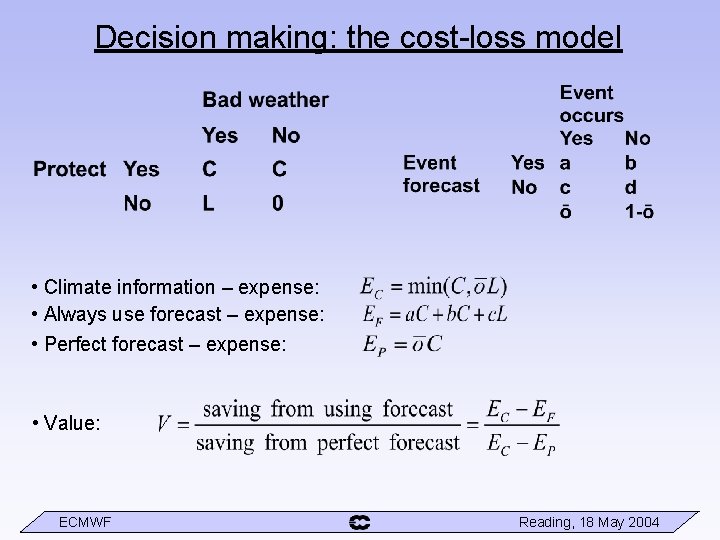 Decision making: the cost-loss model

|  |  | Bad weather |  |
|---|---|---|---|
|  |  | Yes | No |
| Protect | Yes | C | C |
|  | No | L | 0 |

|  |  | Event occurs |  |
|---|---|---|---|
|  |  | Yes | No |
| Event forecast | Yes | a | b |
|  | No | c | d |
|  |  | ō | 1-ō |

• Climate information – expense: $E_C = \min(C, \bar{o}L)$

• Always use forecast – expense: $E_F = aC + bC + cL$

• Perfect forecast – expense: $E_P = \bar{o}C$

• Value: $V = \frac{\text{saving from using forecast}}{\text{saving from perfect forecast}} = \frac{E_C - E_F}{E_C - E_P}$

ECMWF

Reading, 18 May 2004